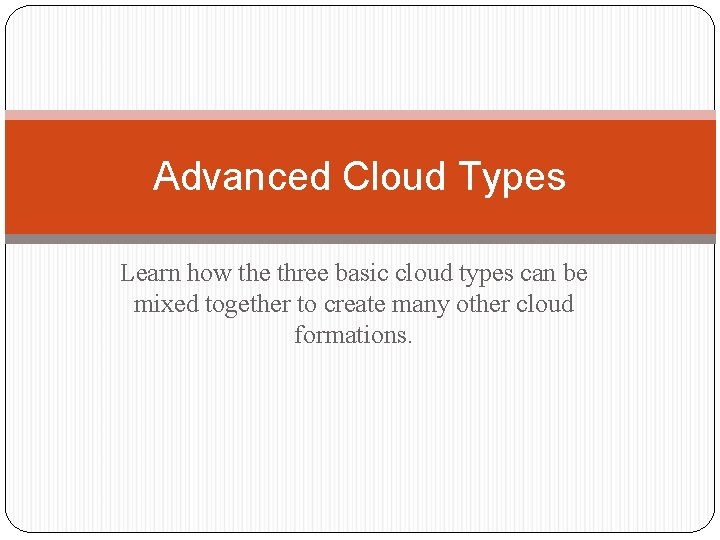 Advanced Cloud Types

Learn how the three basic cloud types can be mixed together to create many other cloud formations.